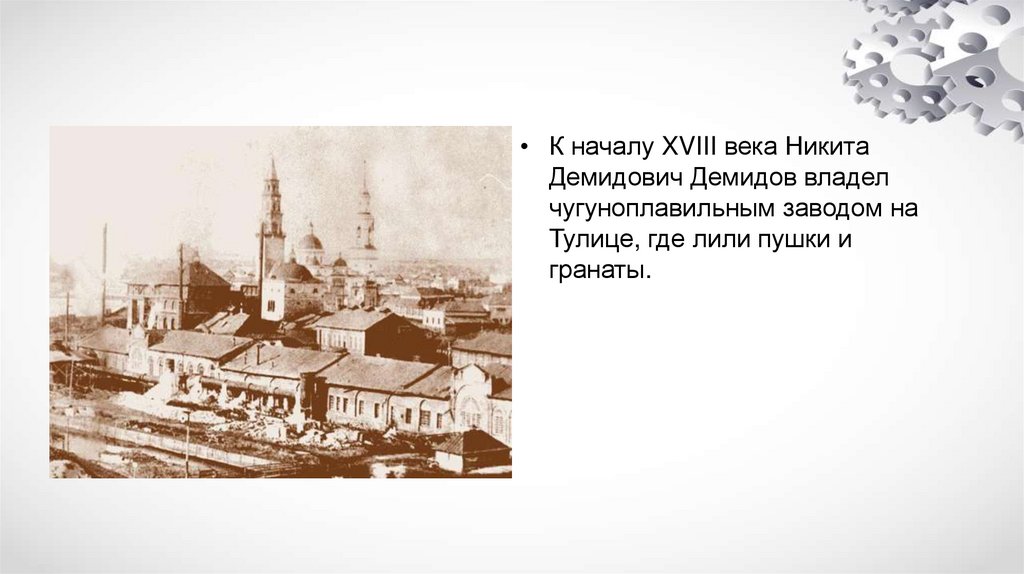 • К началу XVIII века Никита Демидович Демидов владел чугуноплавильным заводом на Тулице, где лили пушки и гранаты.